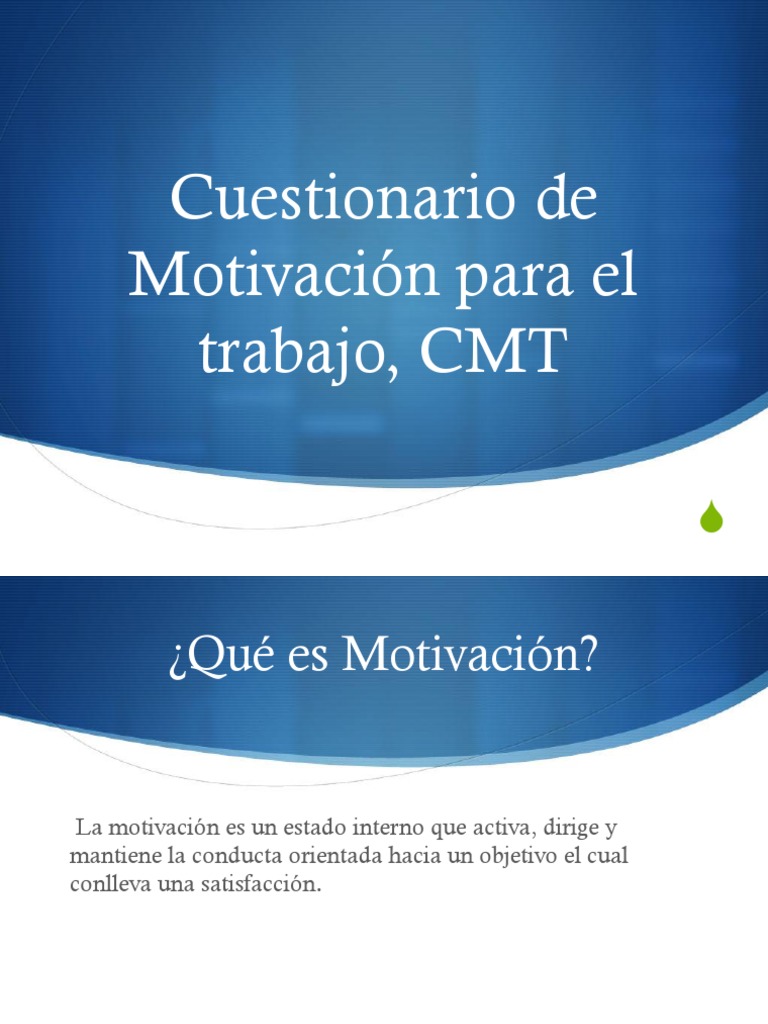 Cuestionario de Motivación para el trabajo, CMT

¿Qué es Motivación?

La motivación es un estado interno que activa, dirige y mantiene la conducta orientada hacia un objetivo el cual conlleva una satisfacción.